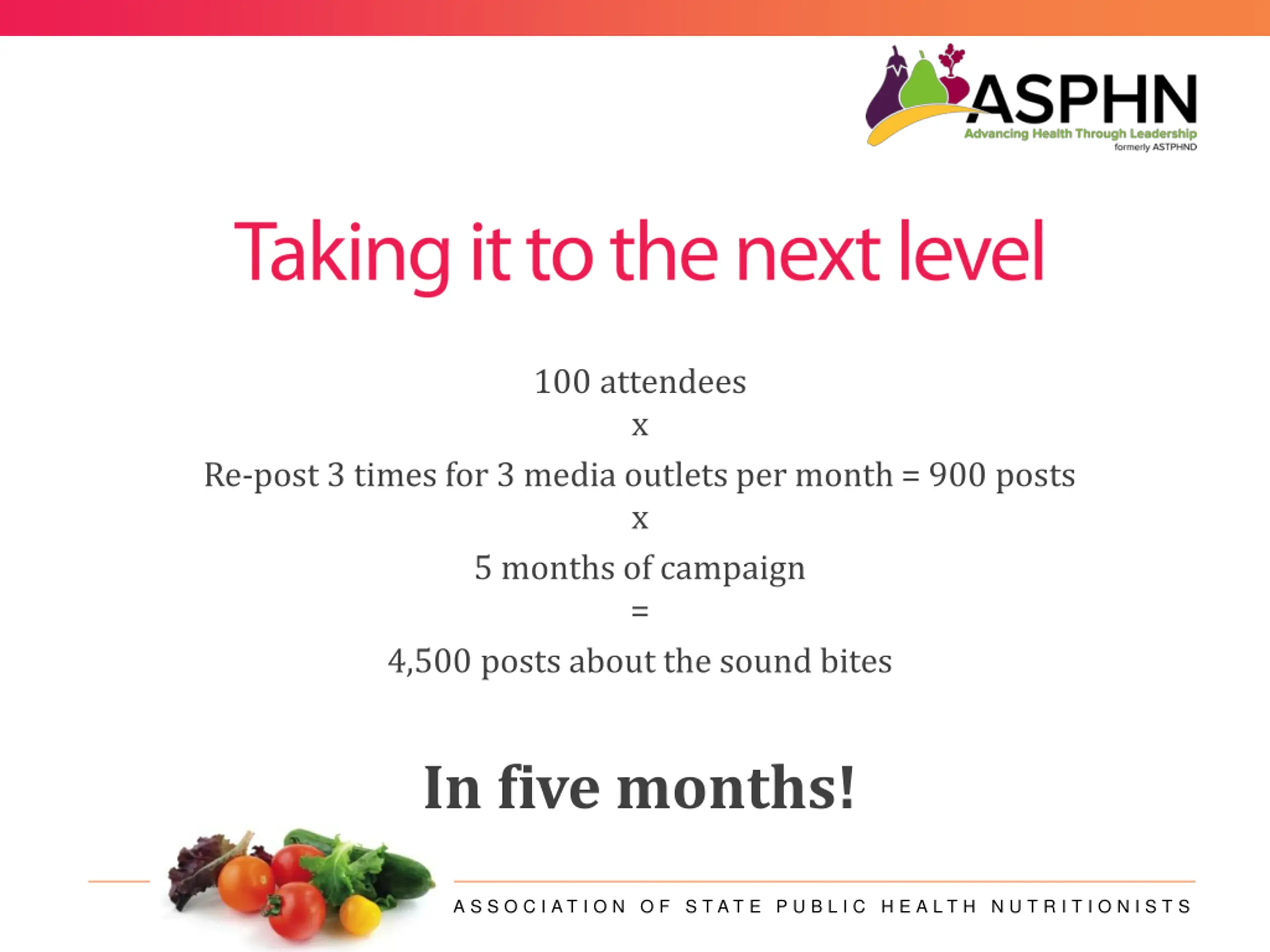 ASPHN
Advancing Health Through Leadership
formerly ASTPHND

Taking it to the next level

100 attendees
x
Re-post 3 times for 3 media outlets per month = 900 posts
x
5 months of campaign
=
4,500 posts about the sound bites

In five months!

ASSOCIATION OF STATE PUBLIC HEALTH NUTRITIONISTS